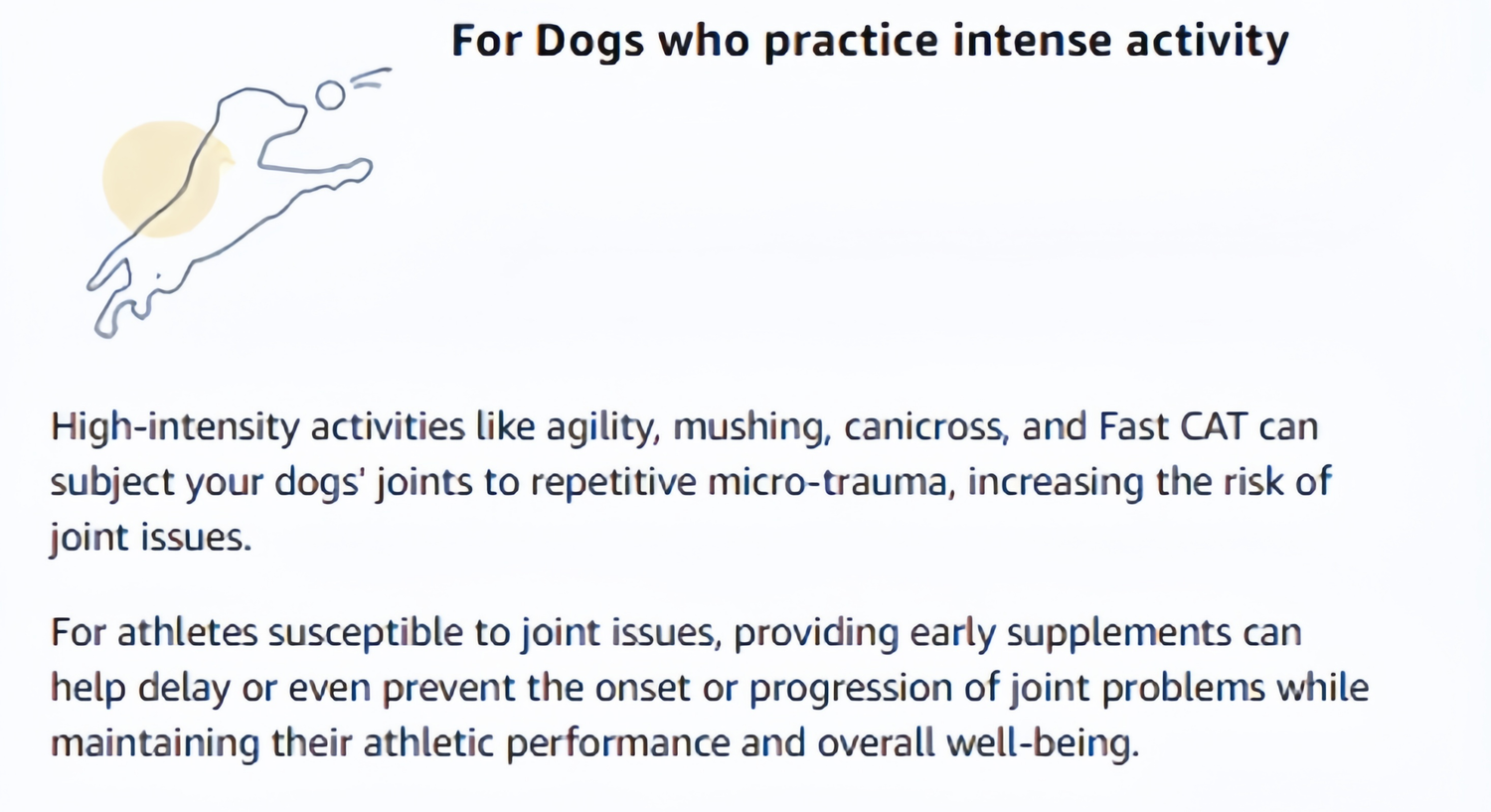 For Dogs who practice intense activity

High-intensity activities like agility, mushing, canicross, and Fast CAT can subject your dogs' joints to repetitive micro-trauma, increasing the risk of joint issues.

For athletes susceptible to joint issues, providing early supplements can help delay or even prevent the onset or progression of joint problems while maintaining their athletic performance and overall well-being.